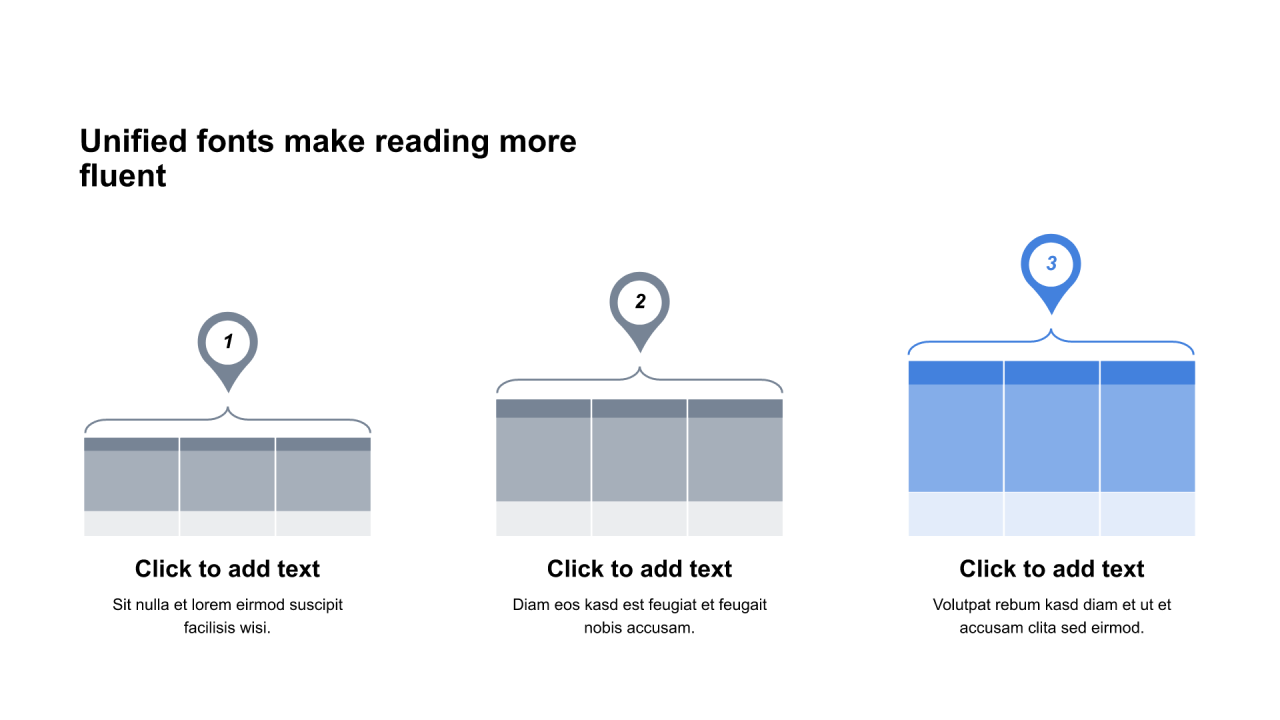 Unified fonts make reading more fluent

1

Click to add text

Sit nulla et lorem eirmod suscipit facilisis wisi.

2

Click to add text

Diam eos kasd est feugiat et feugait nobis accusam.

3

Click to add text

Volutpat rebum kasd diam et ut et accusam clita sed eirmod.